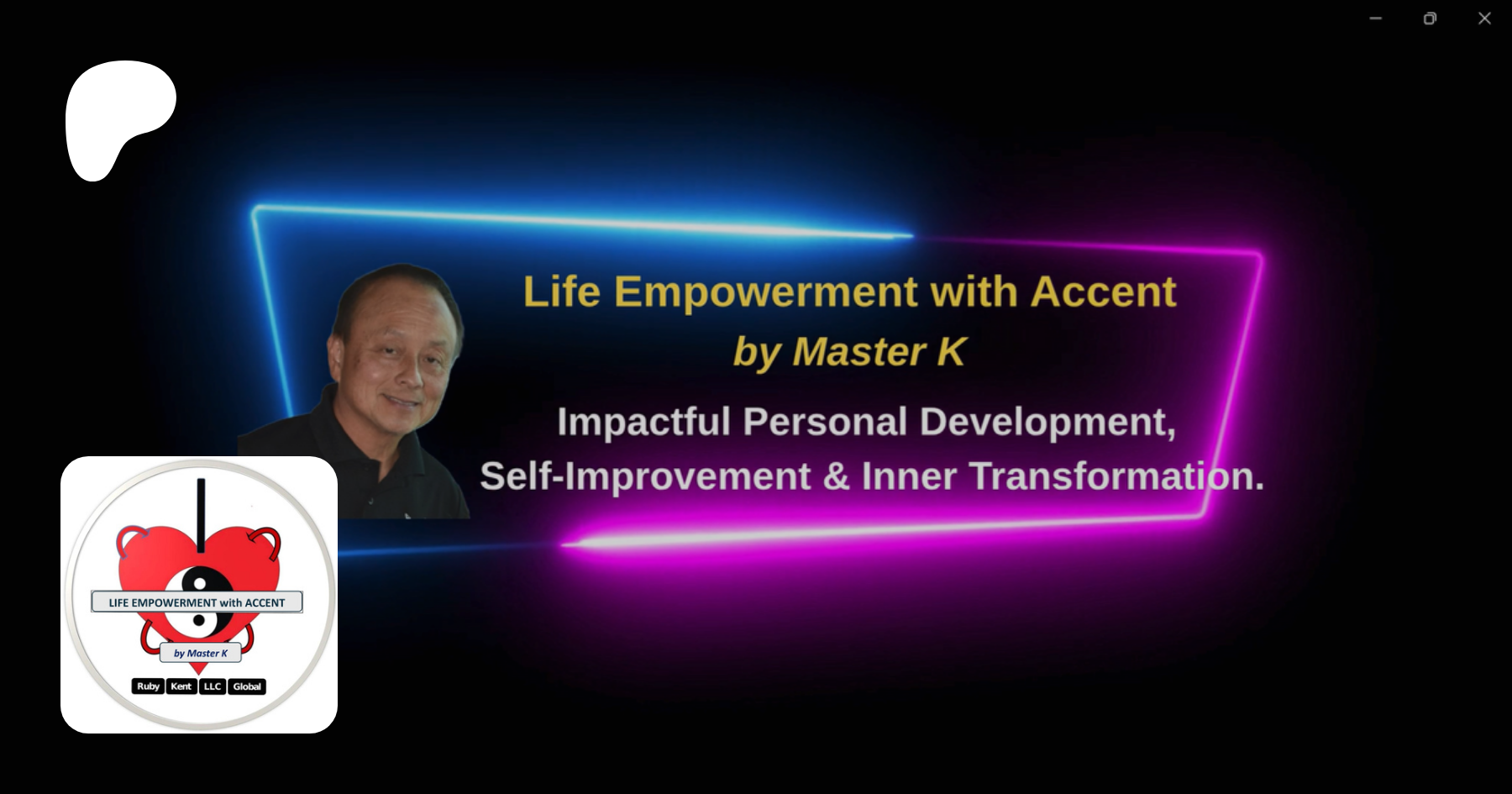 Life Empowerment with Accent
by Master K

Impactful Personal Development,
Self-Improvement & Inner Transformation.

LIFE EMPOWERMENT with ACCENT
by Master K
Ruby Kent LLC Global